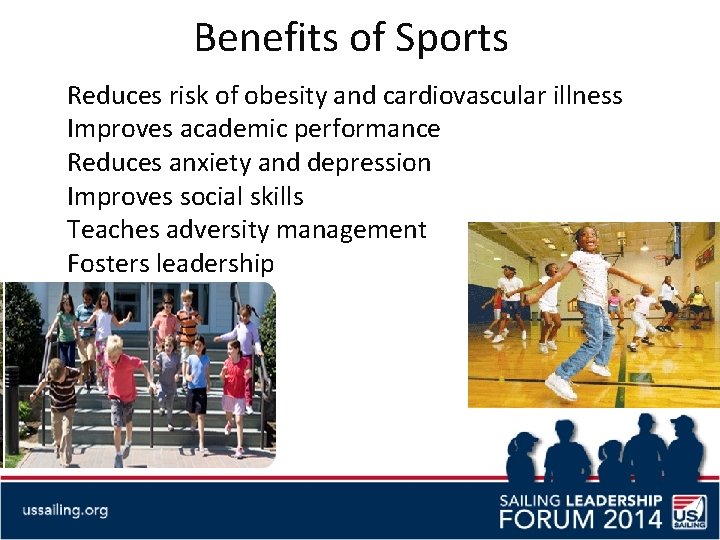 Benefits of Sports

Reduces risk of obesity and cardiovascular illness
Improves academic performance
Reduces anxiety and depression
Improves social skills
Teaches adversity management
Fosters leadership

ussailing.org

SAILING LEADERSHIP FORUM 2014

US SAILING